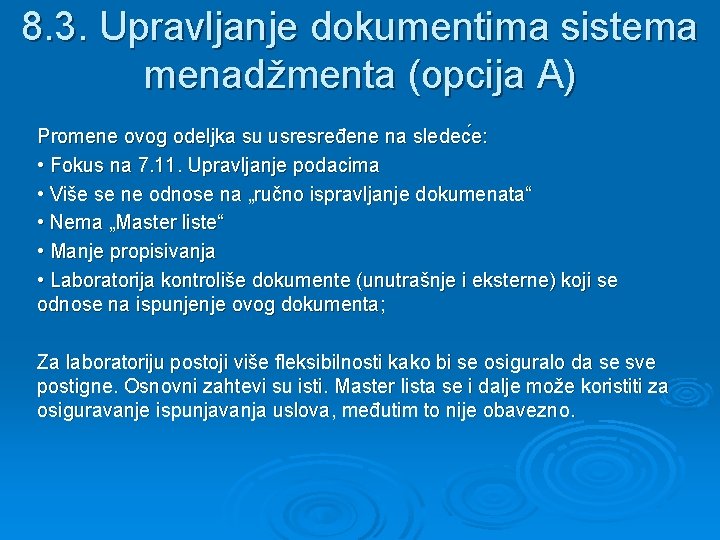 8.3. Upravljanje dokumentima sistema menadžmenta (opcija A)

Promene ovog odeljka su usresređene na sledeće:

• Fokus na 7.11. Upravljanje podacima

• Više se ne odnose na „ručno ispravljanje dokumenata“

• Nema „Master liste“

• Manje propisivanja

• Laboratorija kontroliše dokumente (unutrašnje i eksterne) koji se odnose na ispunjenje ovog dokumenta;

Za laboratoriju postoji više fleksibilnosti kako bi se osiguralo da se sve postigne. Osnovni zahtevi su isti. Master lista se i dalje može koristiti za osiguravanje ispunjavanja uslova, međutim to nije obavezno.